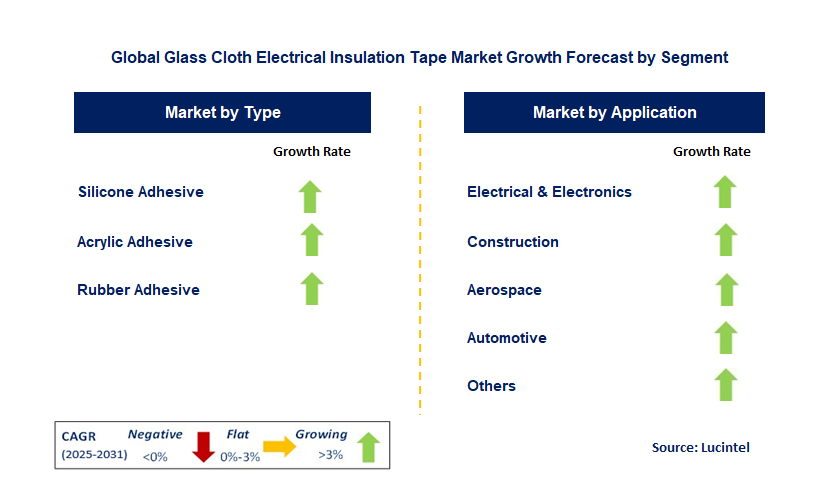 Global Glass Cloth Electrical Insulation Tape Market Growth Forecast by Segment

Market by Type

Growth Rate

Silicone Adhesive

Acrylic Adhesive

Rubber Adhesive

Market by Application

Growth Rate

Electrical & Electronics

Construction

Aerospace

Automotive

Others

CAGR (2025-2031) Negative <0% Flat 0%-3% Growing >3%

Source: Lucintel